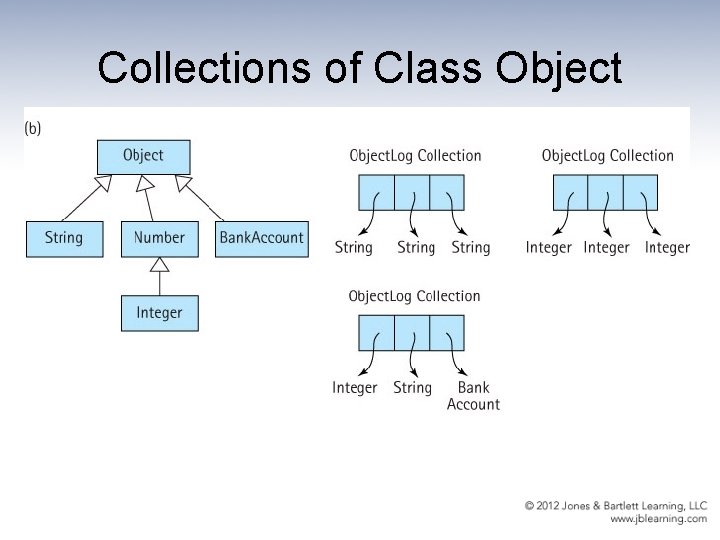 Collections of Class Object

(b)

Object

String

Number

BankAccount

Integer

ObjectLog Collection

String String String

ObjectLog Collection

Integer Integer Integer

ObjectLog Collection

Integer String Bank Account

© 2012 Jones & Bartlett Learning, LLC
www.jblearning.com